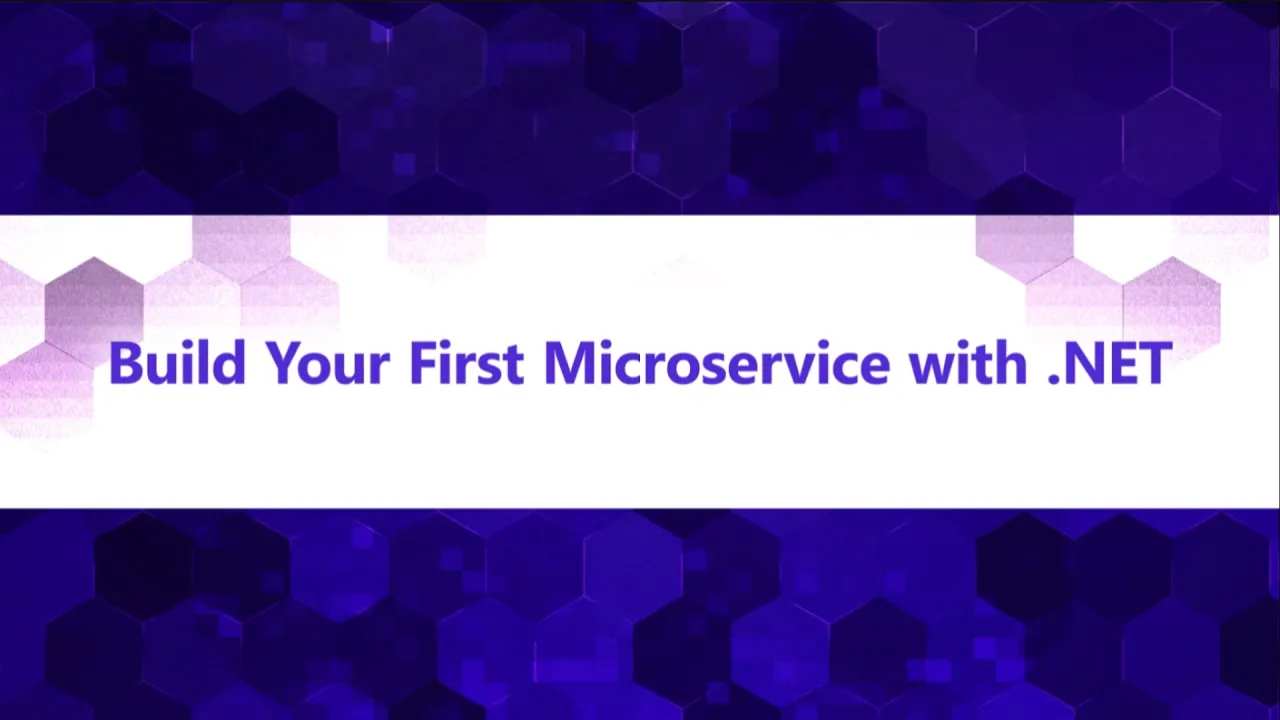 Build Your First Microservice with .NET